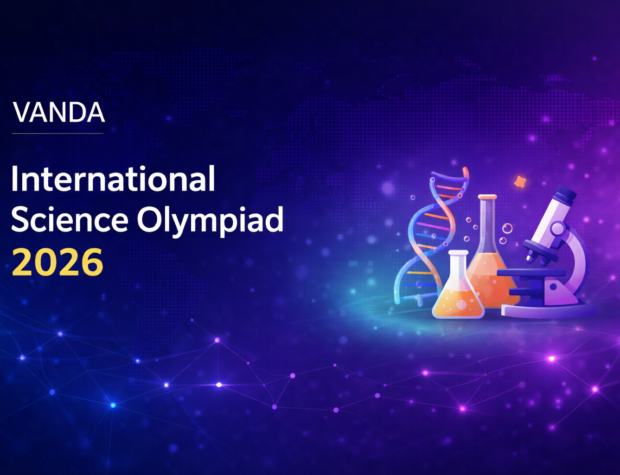 VANDA

International Science Olympiad 2026